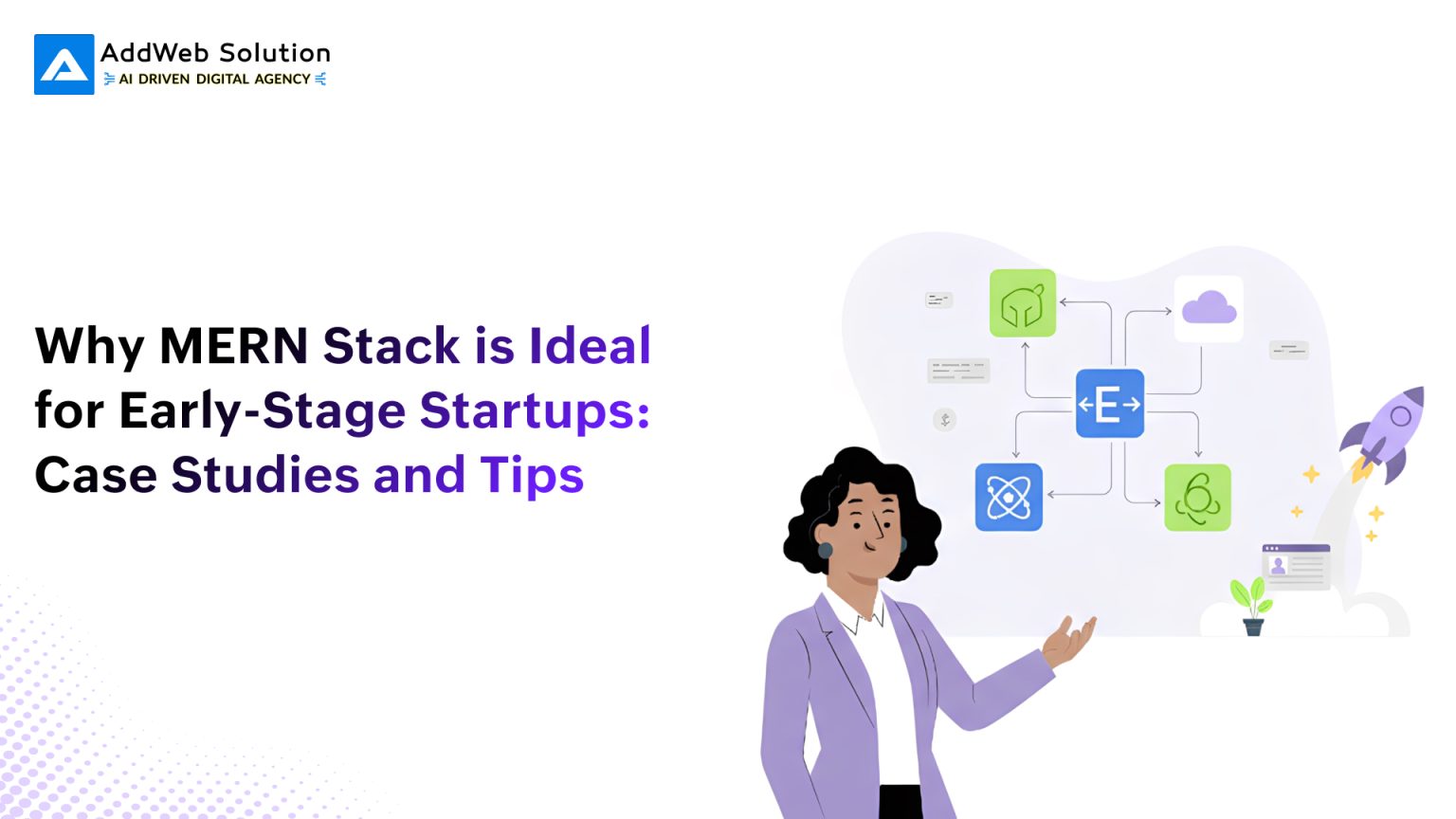 AddWeb Solution
AI DRIVEN DIGITAL AGENCY

Why MERN Stack is Ideal for Early-Stage Startups: Case Studies and Tips

E